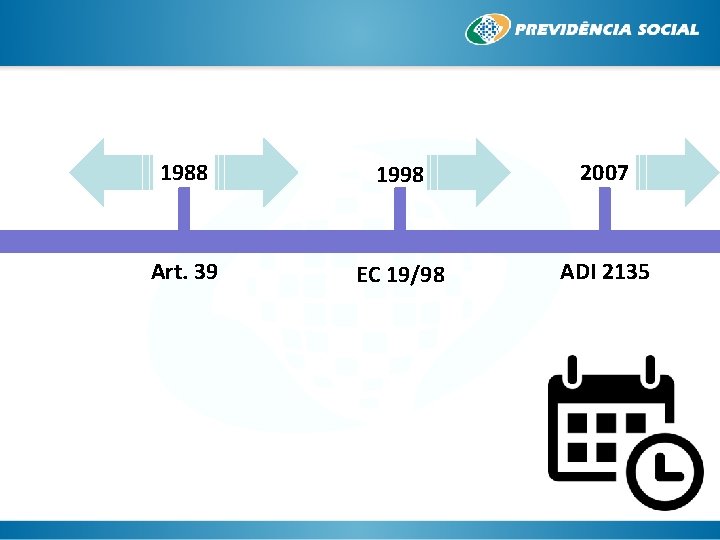 PREVIDÊNCIA SOCIAL

1988
1998
2007

Art. 39
EC 19/98
ADI 2135